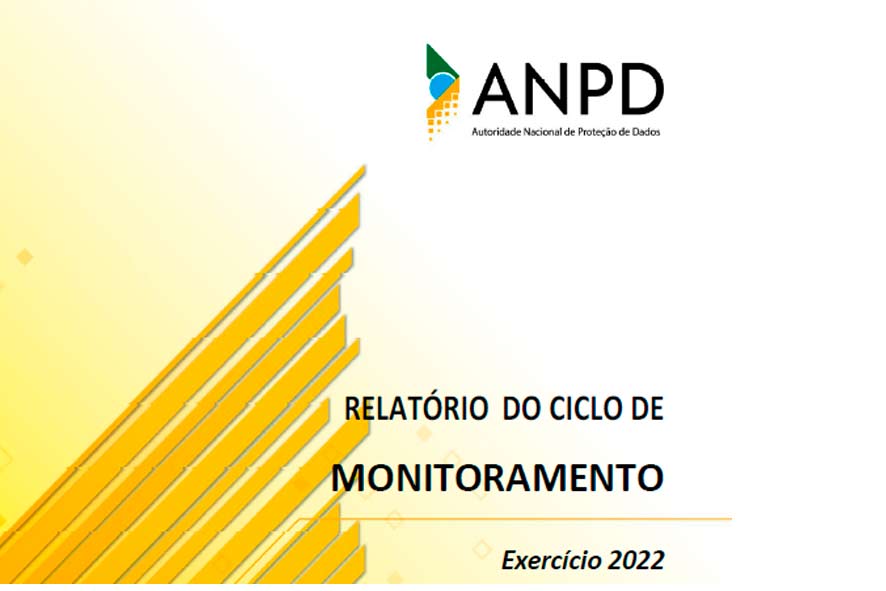 ANPD
Autoridade Nacional de Proteção de Dados

RELATÓRIO DO CICLO DE

MONITORAMENTO

Exercício 2022